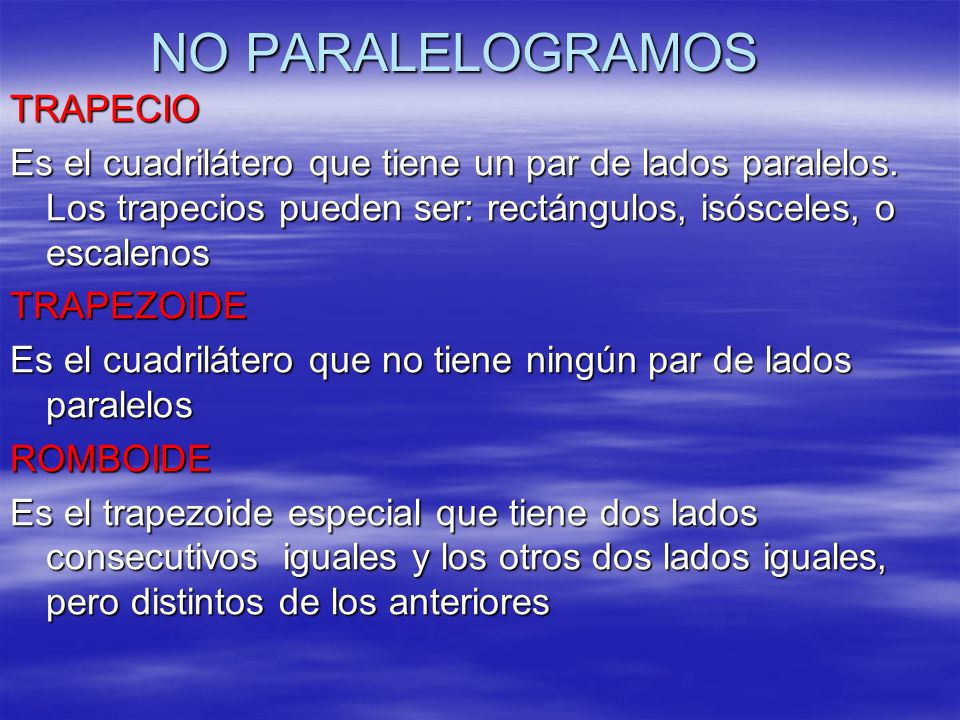 NO PARALELOGRAMOS

TRAPECIO

Es el cuadrilátero que tiene un par de lados paralelos. Los trapecios pueden ser: rectángulos, isósceles, o escalenos

TRAPEZOIDE

Es el cuadrilátero que no tiene ningún par de lados paralelos

ROMBOIDE

Es el trapezoide especial que tiene dos lados consecutivos iguales y los otros dos lados iguales, pero distintos de los anteriores